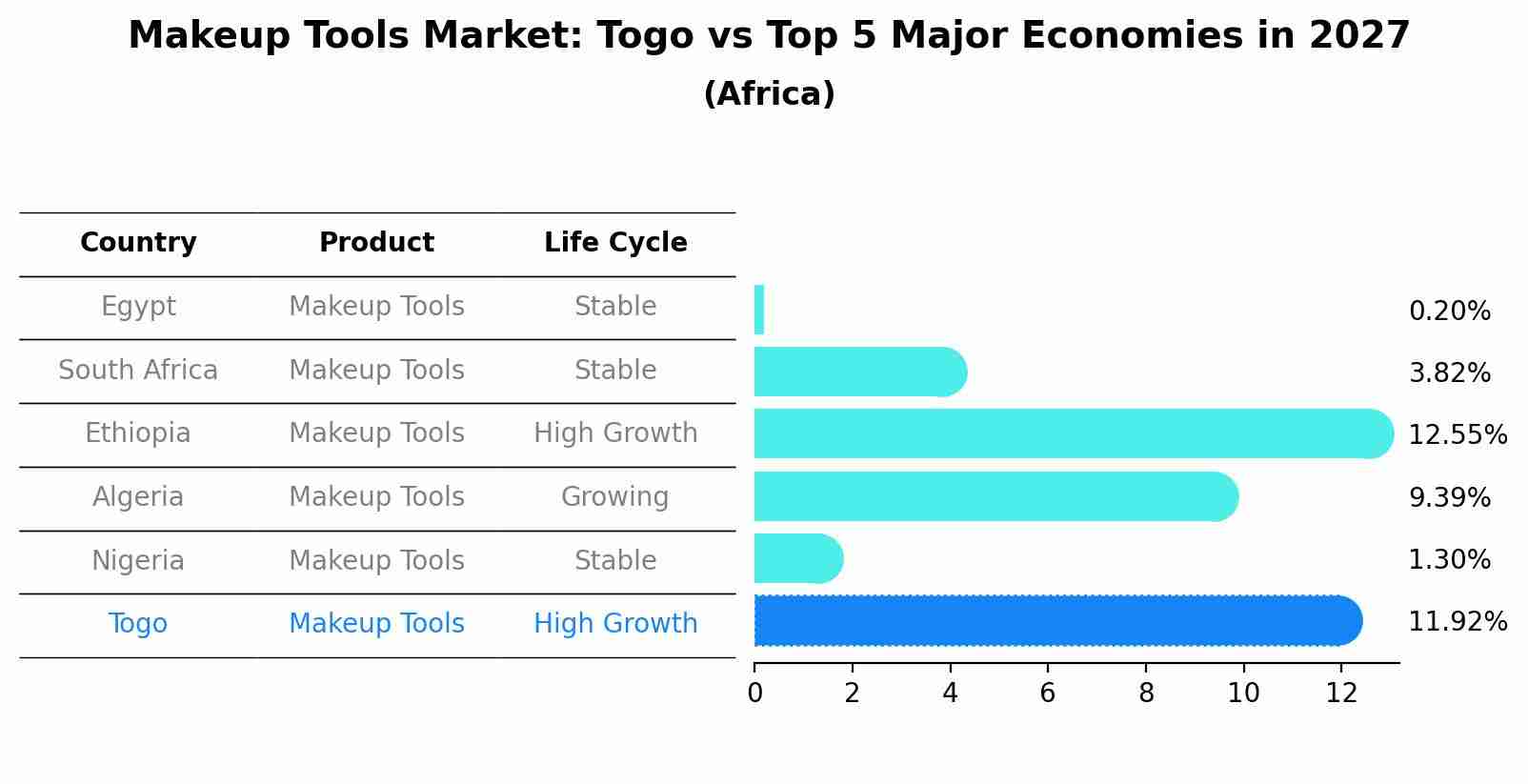 Makeup Tools Market: Togo vs Top 5 Major Economies in 2027
(Africa)

| Country | Product | Life Cycle |
|---|---|---|
| Egypt | Makeup Tools | Stable |
| South Africa | Makeup Tools | Stable |
| Ethiopia | Makeup Tools | High Growth |
| Algeria | Makeup Tools | Growing |
| Nigeria | Makeup Tools | Stable |
| Togo | Makeup Tools | High Growth |

0.20%
3.82%
12.55%
9.39%
1.30%
11.92%

0 2 4 6 8 10 12